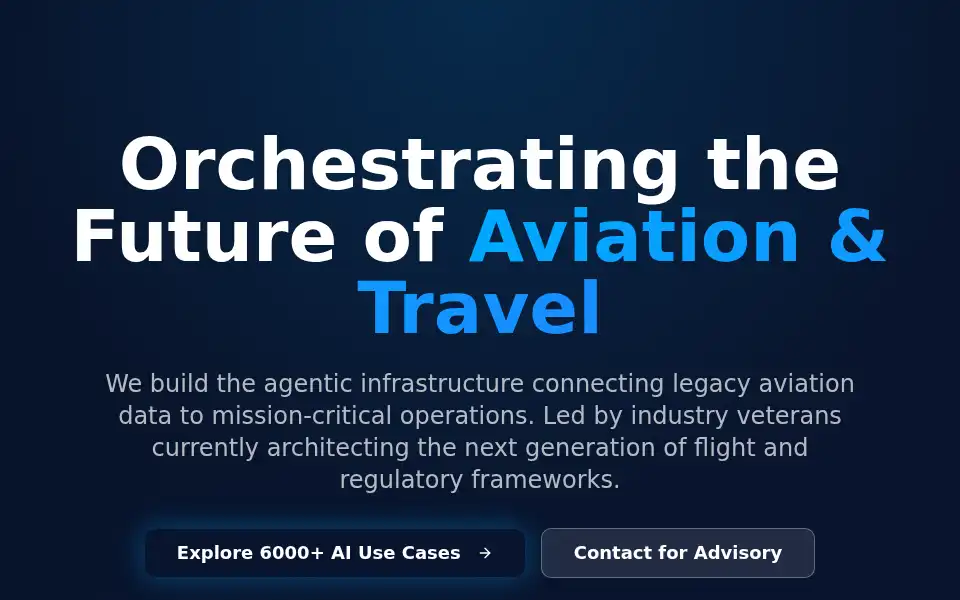 Orchestrating the Future of Aviation & Travel

We build the agentic infrastructure connecting legacy aviation data to mission-critical operations. Led by industry veterans currently architecting the next generation of flight and regulatory frameworks.

Explore 6000+ AI Use Cases →

Contact for Advisory